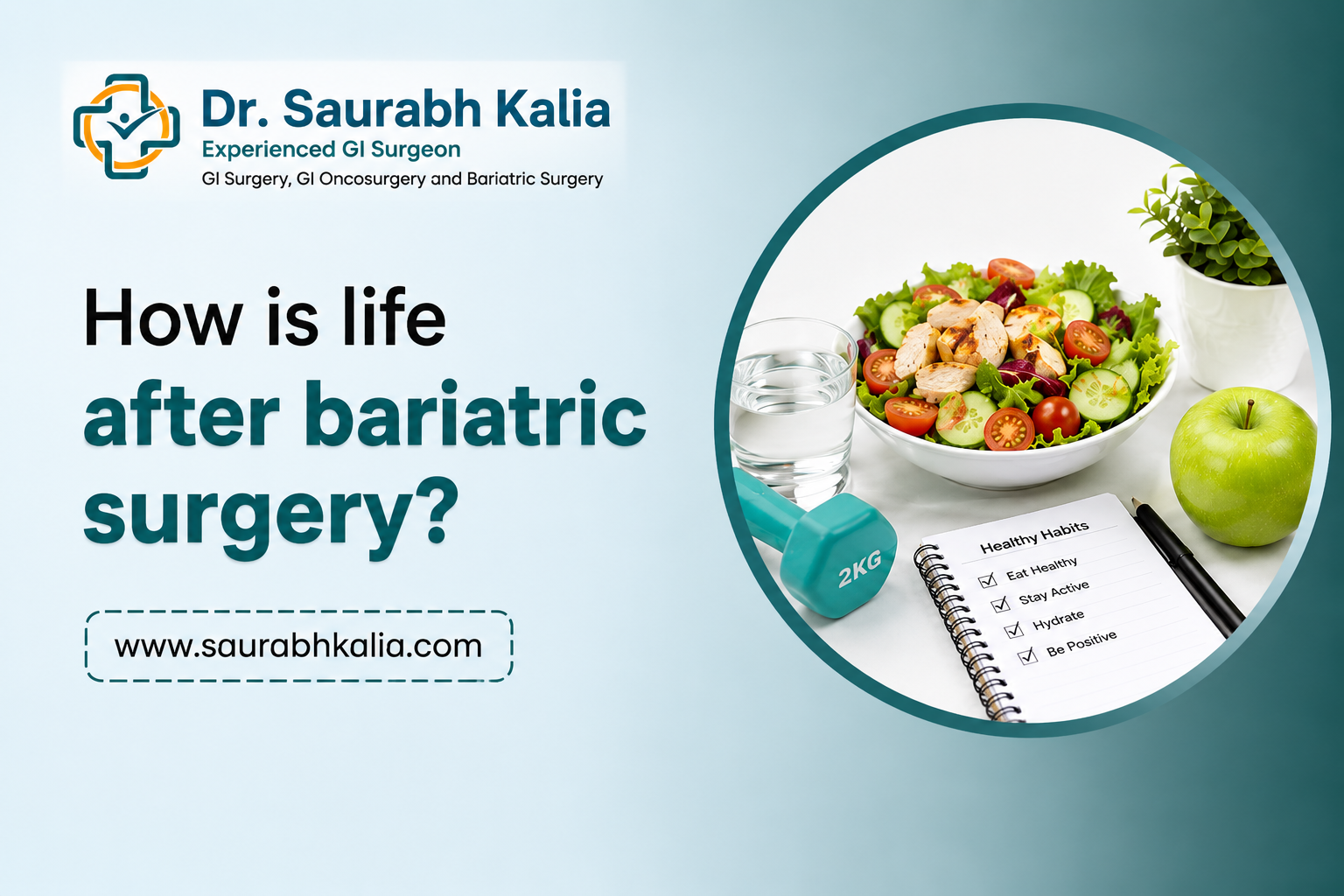 Dr. Saurabh Kalia
Experienced GI Surgeon
GI Surgery, GI Oncosurgery and Bariatric Surgery

How is life after bariatric surgery?

www.saurabhkalia.com

2KG

Healthy Habits
Eat Healthy
Stay Active
Hydrate
Be Positive